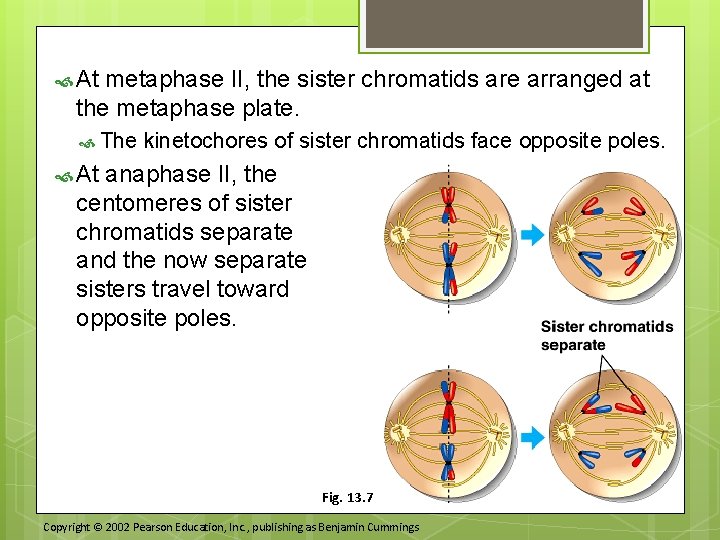 At metaphase II, the sister chromatids are arranged at the metaphase plate.

The kinetochores of sister chromatids face opposite poles.

At anaphase II, the centomeres of sister chromatids separate and the now separate sisters travel toward opposite poles.

Sister chromatids separate

Fig. 13.7

Copyright © 2002 Pearson Education, Inc., publishing as Benjamin Cummings